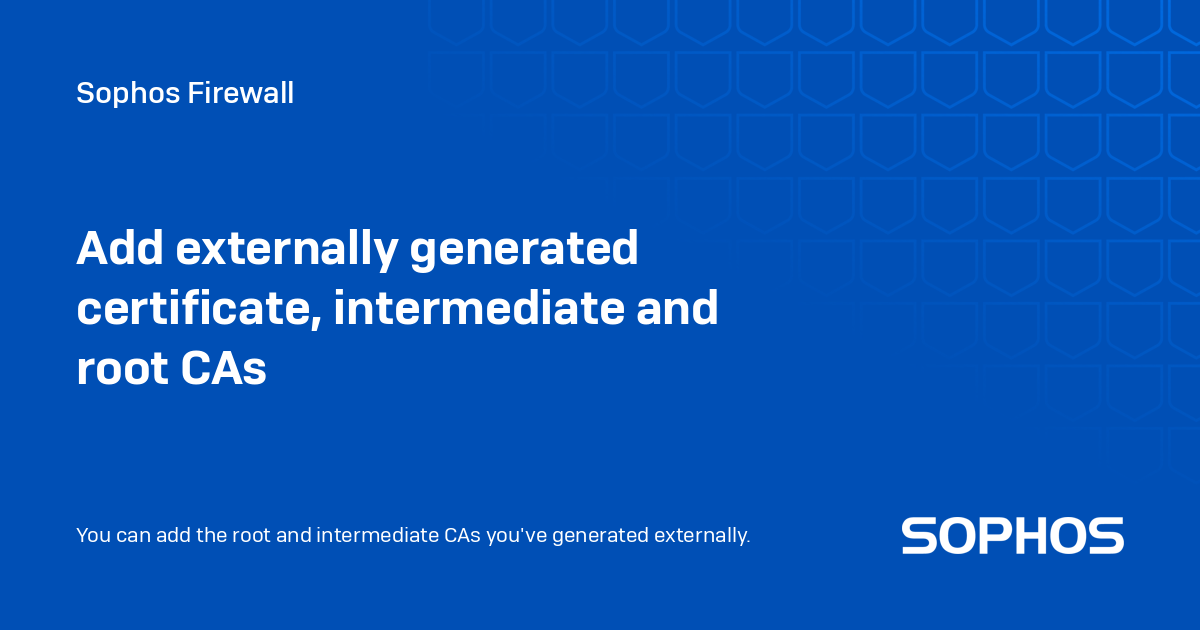 Sophos Firewall

Add externally generated certificate, intermediate and root CAs

You can add the root and intermediate CAs you've generated externally.

SOPHOS